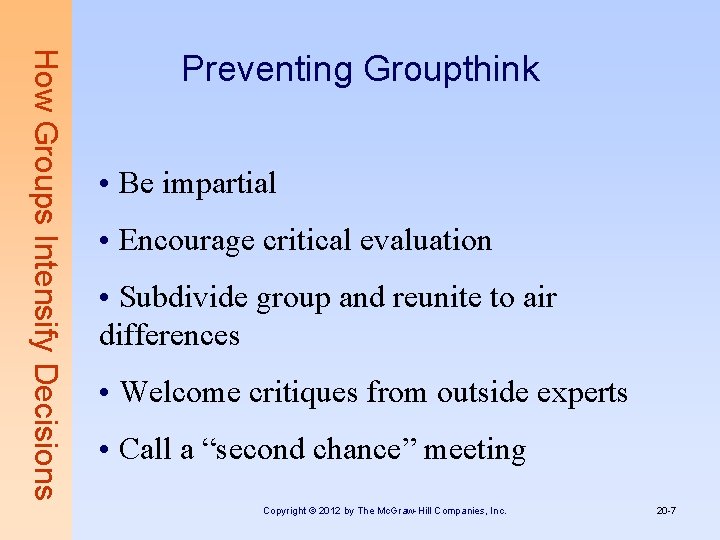 How Groups Intensify Decisions

Preventing Groupthink

• Be impartial

• Encourage critical evaluation

• Subdivide group and reunite to air differences

• Welcome critiques from outside experts

• Call a “second chance” meeting

Copyright © 2012 by The McGraw-Hill Companies, Inc.

20-7